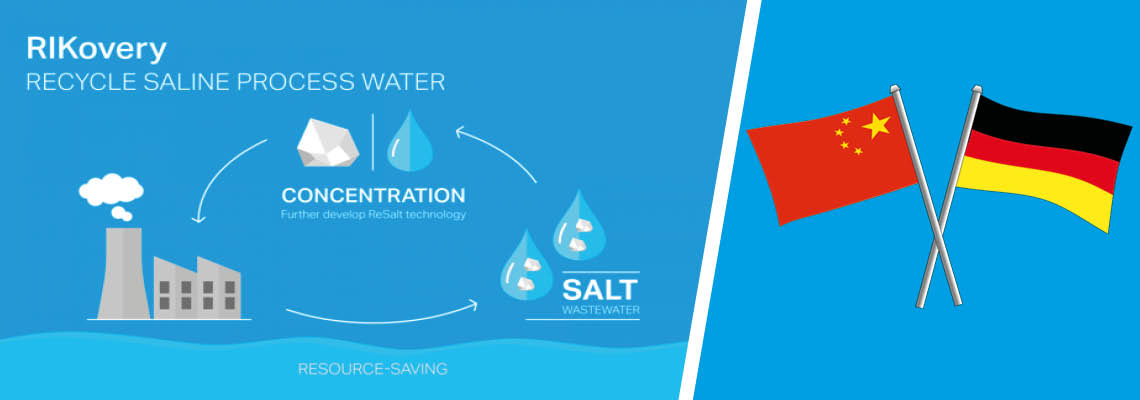 RIKovery
RECYCLE SALINE PROCESS WATER

CONCENTRATION
Further develop ReSalt technology

SALT
WASTEWATER

RESOURCE-SAVING